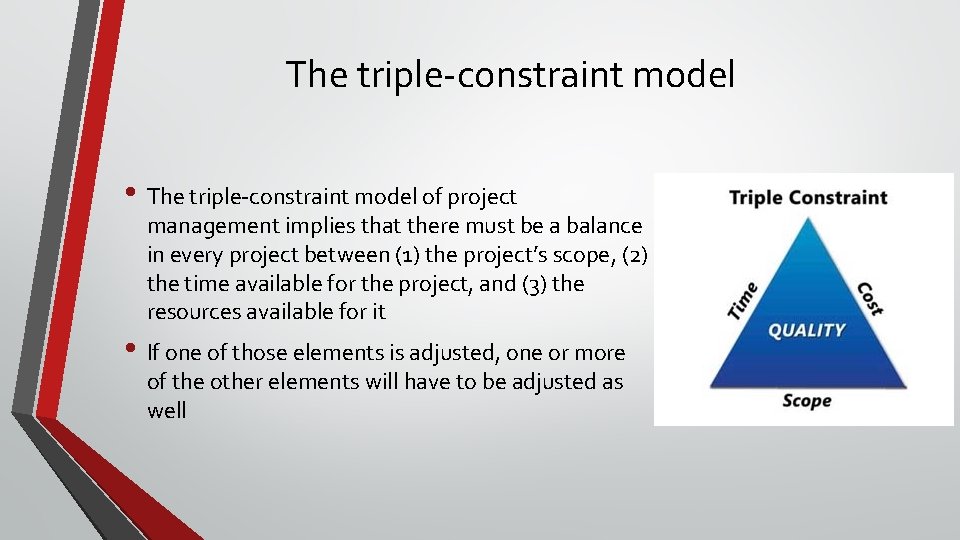 The triple-constraint model

• The triple-constraint model of project management implies that there must be a balance in every project between (1) the project's scope, (2) the time available for the project, and (3) the resources available for it

• If one of those elements is adjusted, one or more of the other elements will have to be adjusted as well

Triple Constraint

Time

Cost

QUALITY

Scope